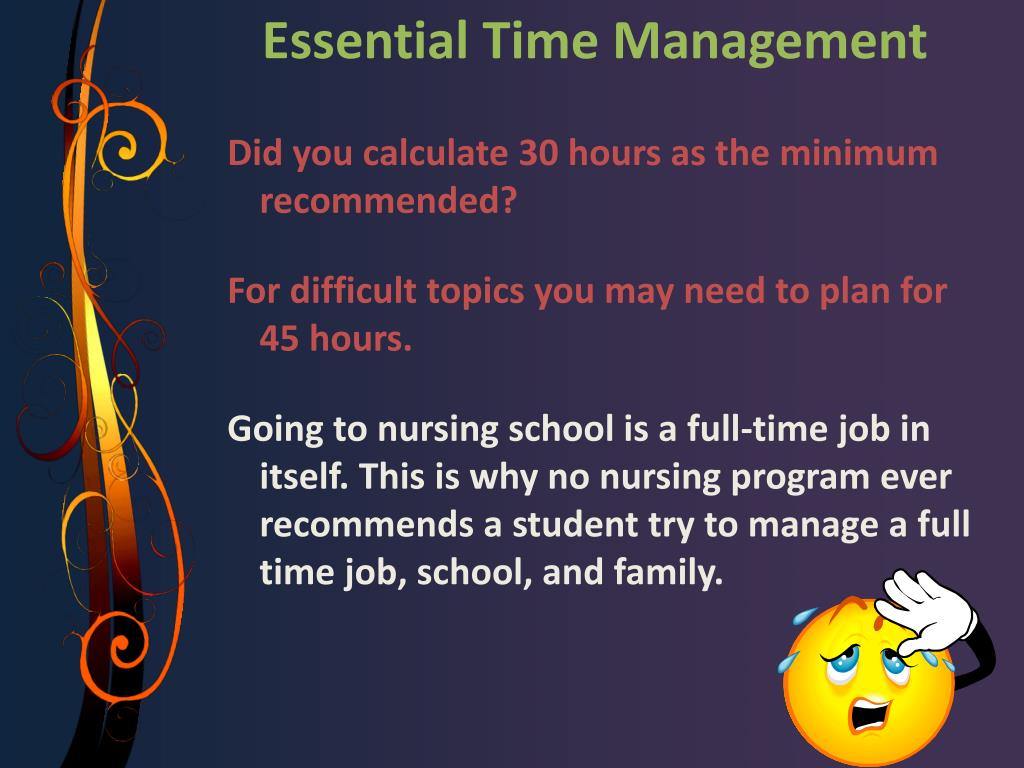 Essential Time Management

Did you calculate 30 hours as the minimum recommended?

For difficult topics you may need to plan for 45 hours.

Going to nursing school is a full-time job in itself. This is why no nursing program ever recommends a student try to manage a full time job, school, and family.